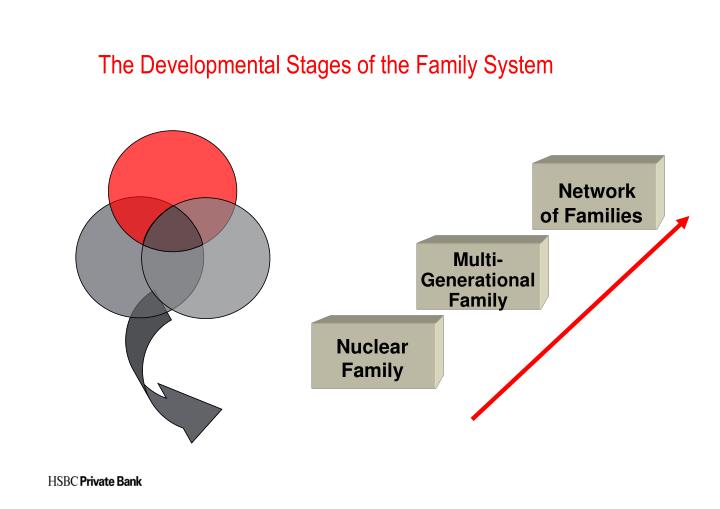 The Developmental Stages of the Family System

Network of Families

Multi-Generational Family

Nuclear Family

HSBC Private Bank